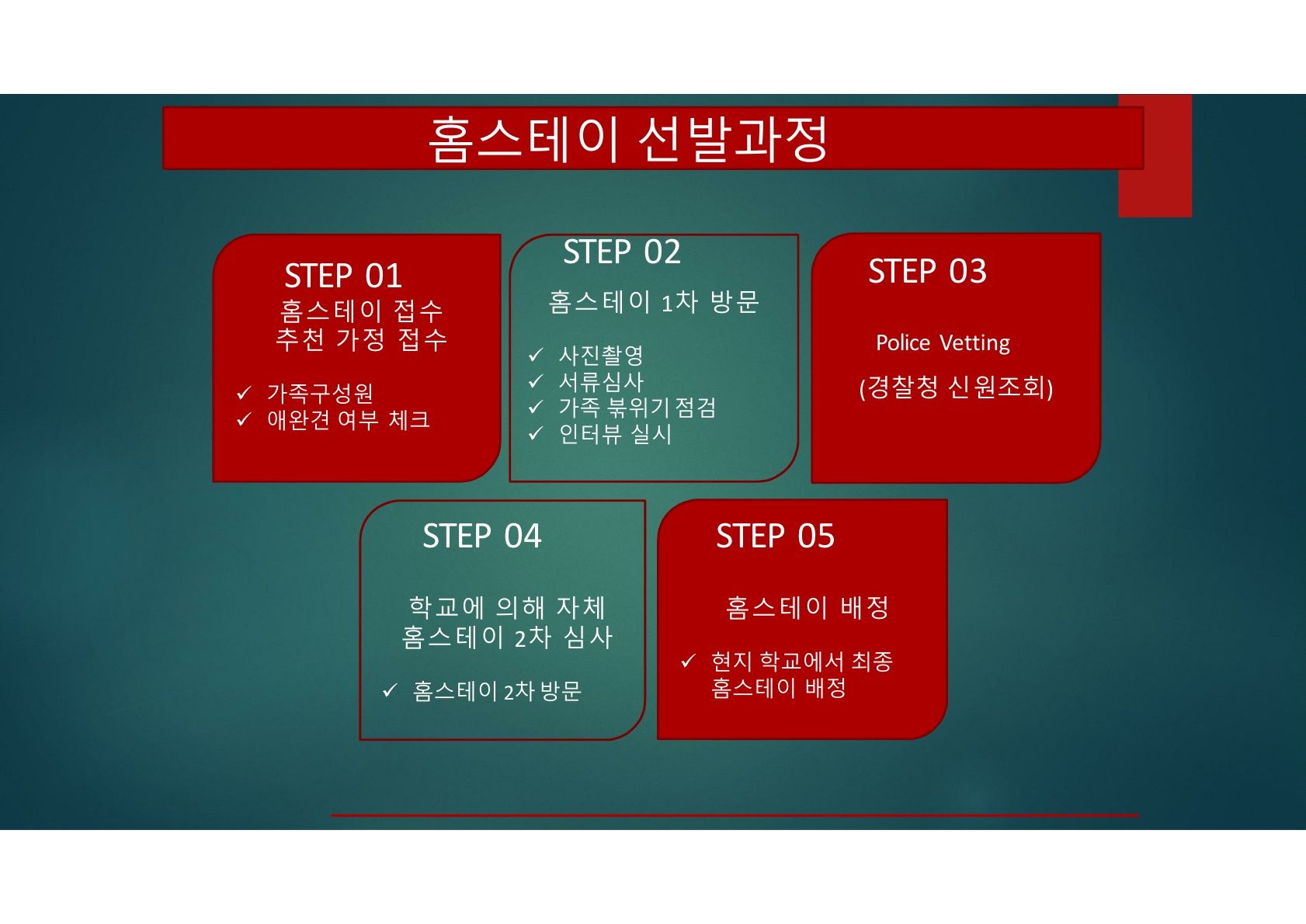 홈스테이 선발과정

STEP 01
홈스테이 접수
추천 가정 접수

✓ 가족구성원
✓ 애완견 여부 체크

STEP 02
홈스테이 1차 방문

✓ 사진촬영
✓ 서류심사
✓ 가족 분위기 점검
✓ 인터뷰 실시

STEP 03

Police Vetting

(경찰청 신원조회)

STEP 04

학교에 의해 자체
홈스테이 2차 심사

✓ 홈스테이 2차 방문

STEP 05

홈스테이 배정

✓ 현지 학교에서 최종
홈스테이 배정